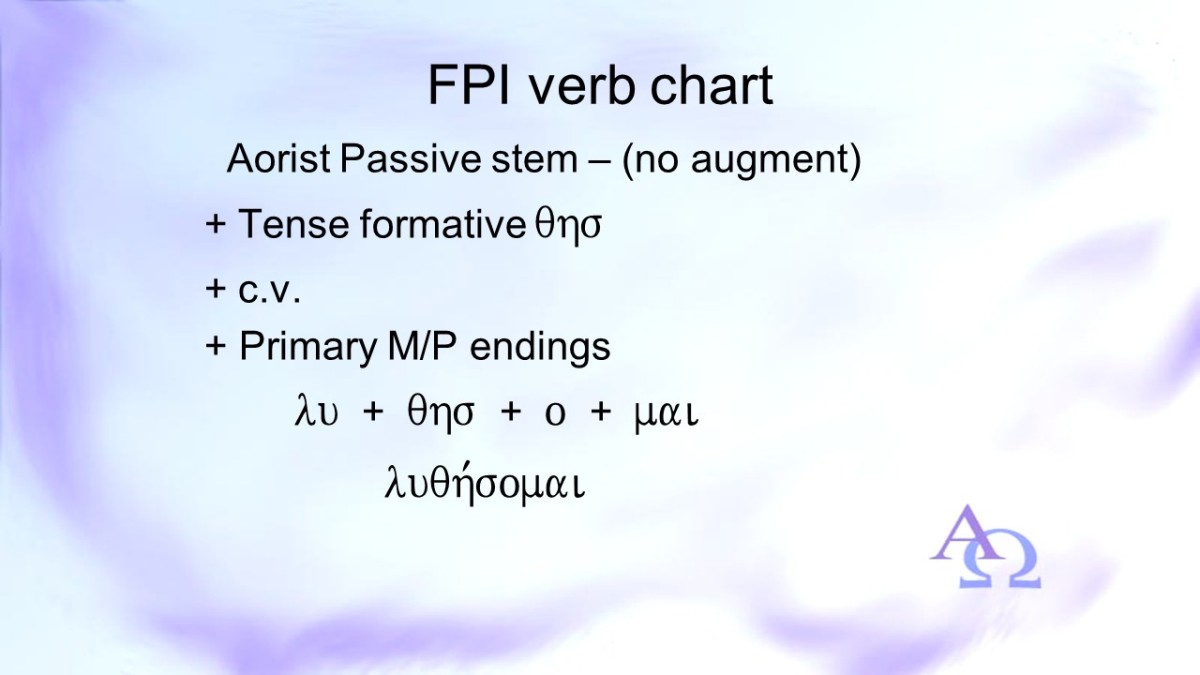 FPI verb chart

Aorist Passive stem – (no augment)

+ Tense formative θησ

+ c.v.

+ Primary M/P endings

λυ + θησ + ο + μαι

λυθήσομαι

ΑΩ